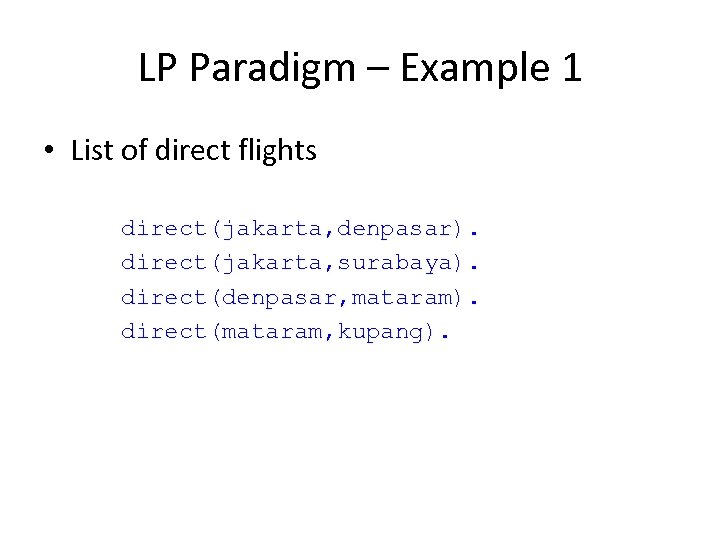 LP Paradigm – Example 1

• List of direct flights

direct(jakarta,denpasar).
direct(jakarta,surabaya).
direct(denpasar,mataram).
direct(mataram,kupang).